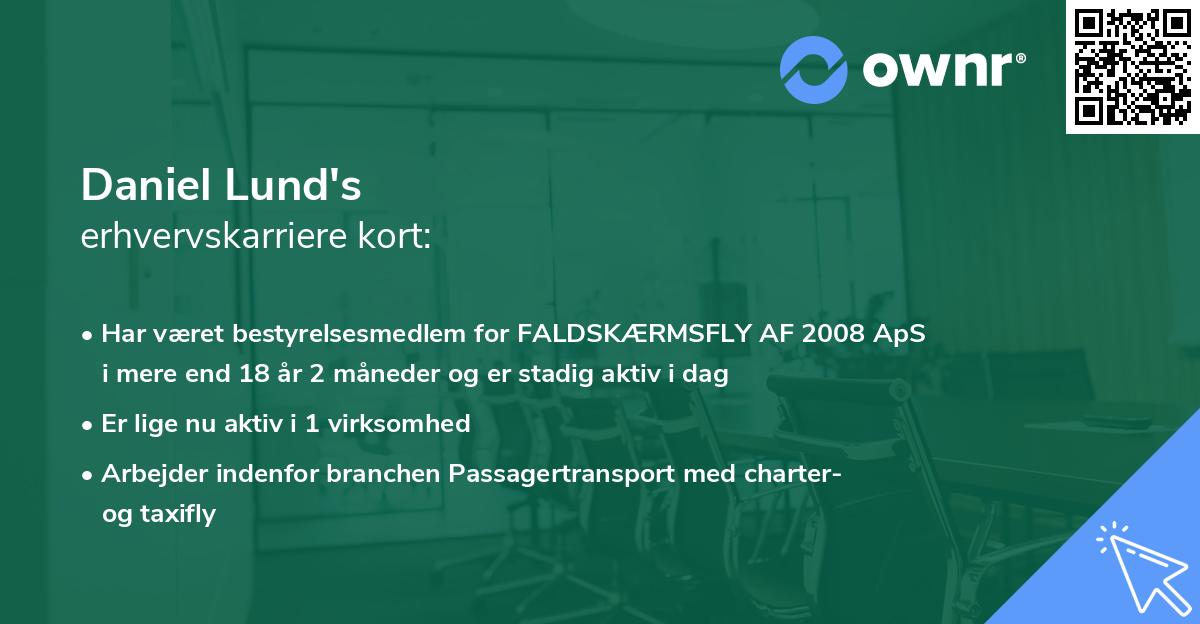 ownr®

Daniel Lund's
erhvervskarriere kort:

• Har været bestyrelsesmedlem for FALDSKÆRMSFLY AF 2008 ApS i mere end 18 år 2 måneder og er stadig aktiv i dag
• Er lige nu aktiv i 1 virksomhed
• Arbejder indenfor branchen Passagertransport med charter- og taxifly